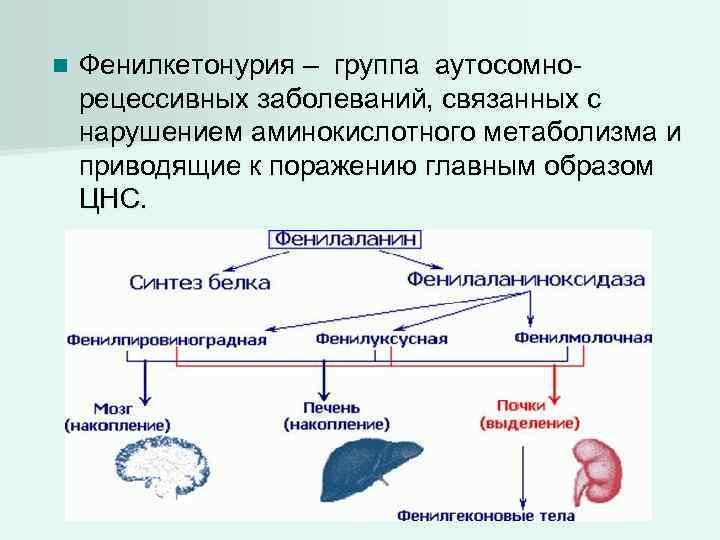 Фенилкетонурия – группа аутосомно-рецессивных заболеваний, связанных с нарушением аминокислотного метаболизма и приводящие к поражению главным образом ЦНС.

Фенилаланин

Синтез белка

Фенилаланиноксидаза

Фенилпировиноградная

Фенилуксусная

Фенилмолочная

Мозг
(накопление)

Печень
(накопление)

Почки
(выделение)

Фенилгеконовые тела